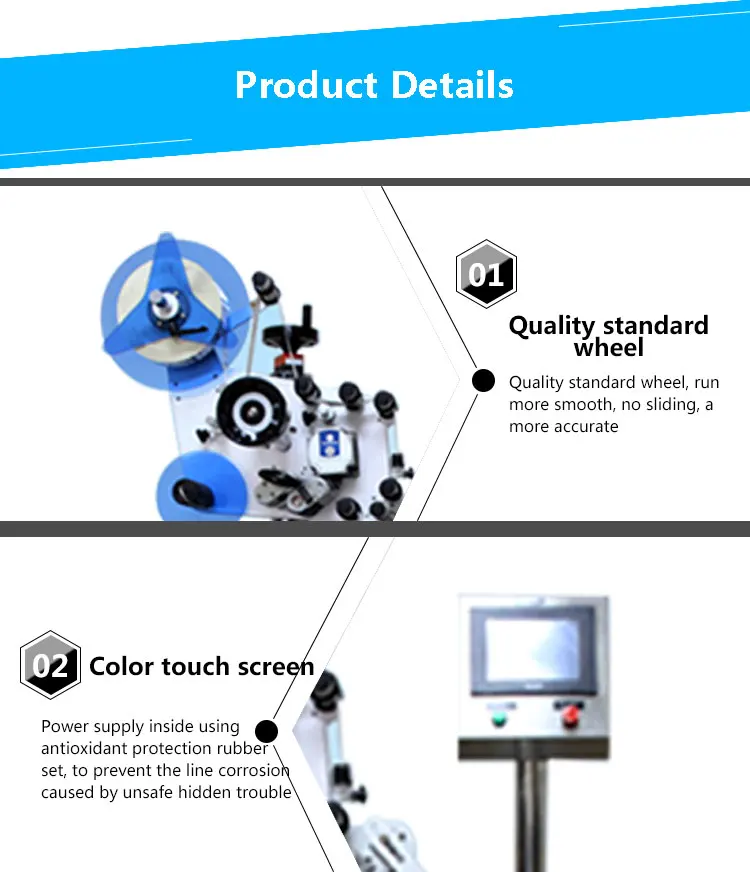 Product Details

01

Quality standard wheel

Quality standard wheel, run more smooth, no sliding, a more accurate

02 Color touch screen

Power supply inside using antioxidant protection rubber set, to prevent the line corrosion caused by unsafe hidden trouble